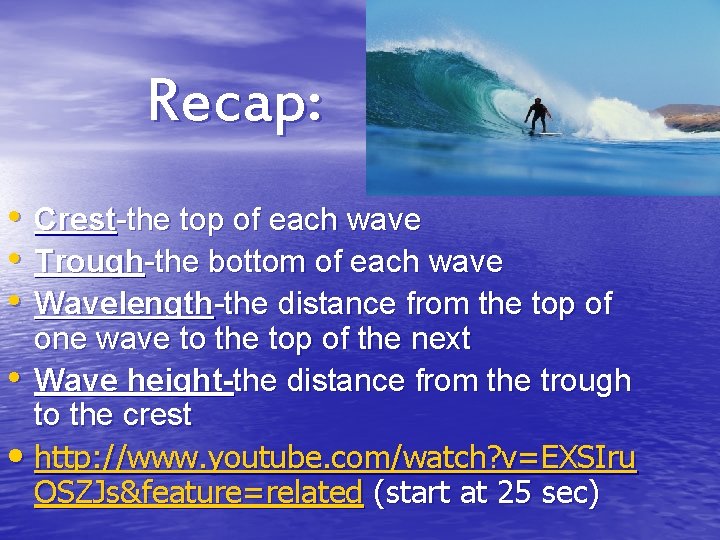 Recap:

• Crest-the top of each wave
• Trough-the bottom of each wave
• Wavelength-the distance from the top of one wave to the top of the next
• Wave height-the distance from the trough to the crest
• http://www.youtube.com/watch?v=EXSIruOSZJs&feature=related (start at 25 sec)